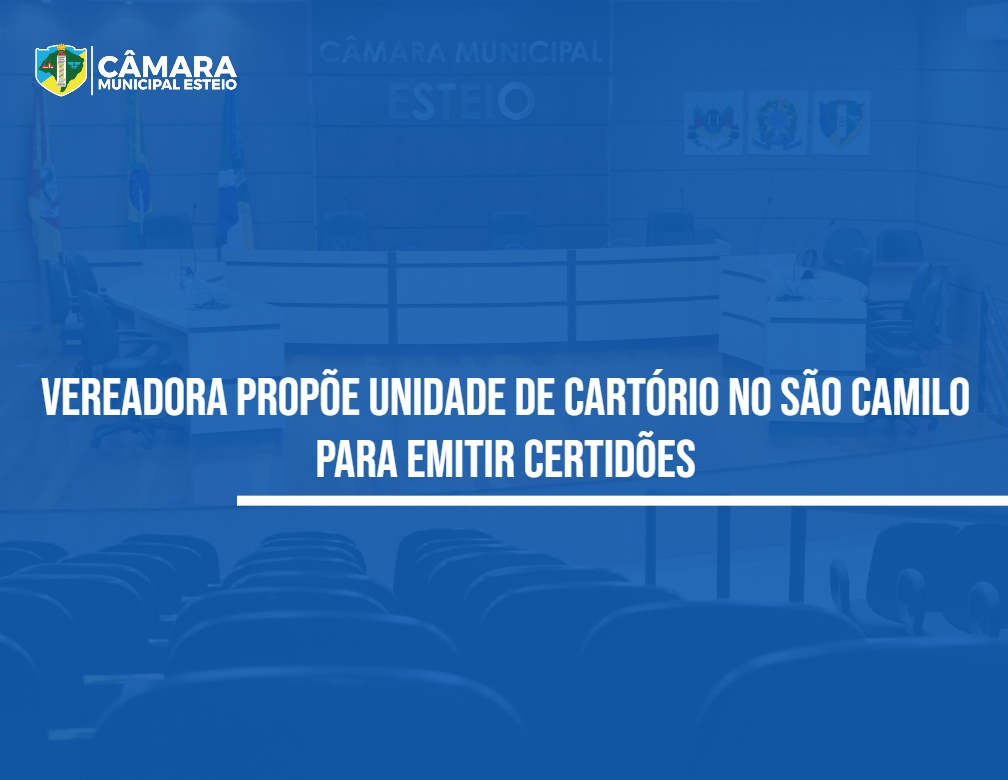 CÂMARA
MUNICIPAL ESTEIO

CÂMARA MUNICIPAL
ESTEIO

VEREADORA PROPÕE UNIDADE DE CARTÓRIO NO SÃO CAMILO PARA EMITIR CERTIDÕES